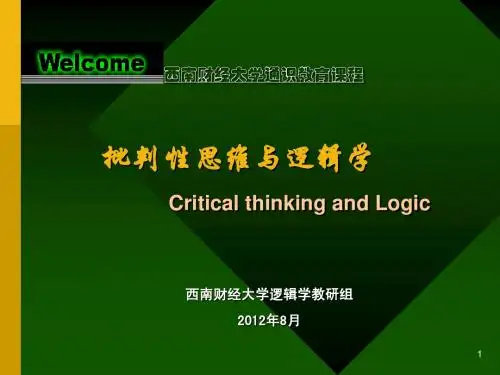 Welcome

西南财经大学通识教育课程

批判性思维与逻辑学

Critical thinking and Logic

西南财经大学逻辑学教研组

2012年8月

1